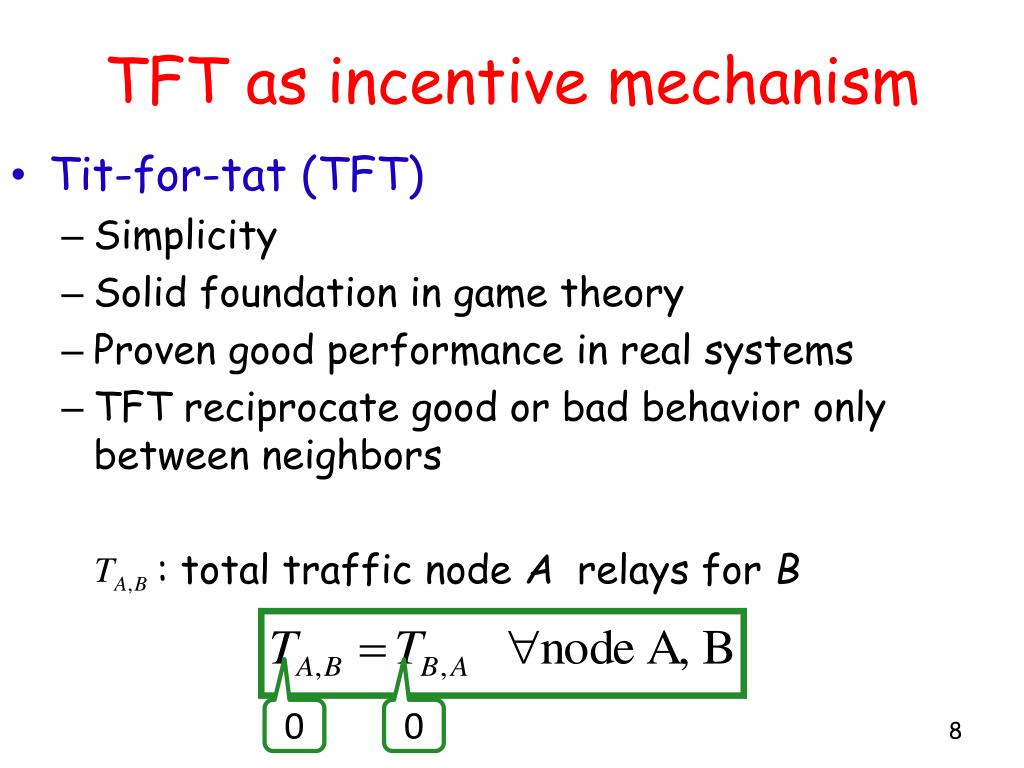 TFT as incentive mechanism

• Tit-for-tat (TFT)
– Simplicity
– Solid foundation in game theory
– Proven good performance in real systems
– TFT reciprocate good or bad behavior only between neighbors

$T_{A,B}$ : total traffic node A relays for B

$T_{A,B} = T_{B,A} \quad \forall \text{node A, B}$

0 0

8